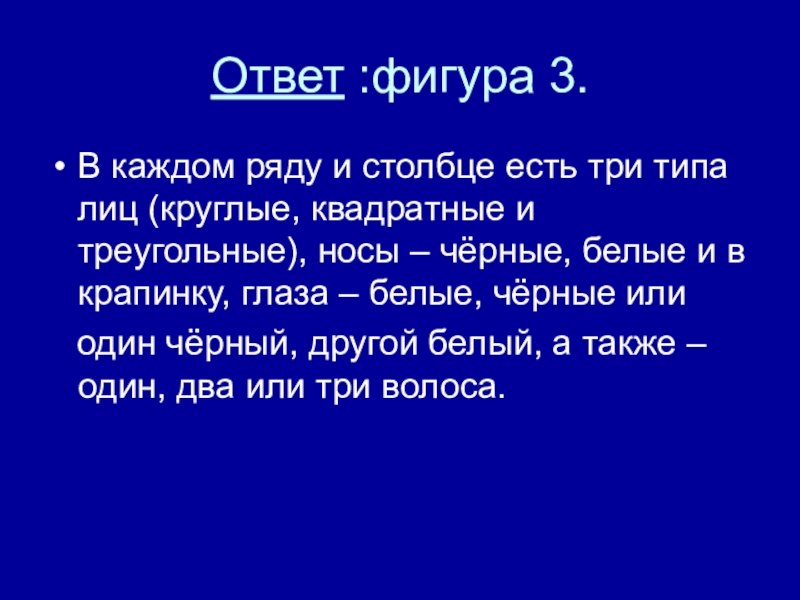 Ответ :фигура 3.

• В каждом ряду и столбце есть три типа лиц (круглые, квадратные и треугольные), носы – чёрные, белые и в крапинку, глаза – белые, чёрные или один чёрный, другой белый, а также – один, два или три волоса.